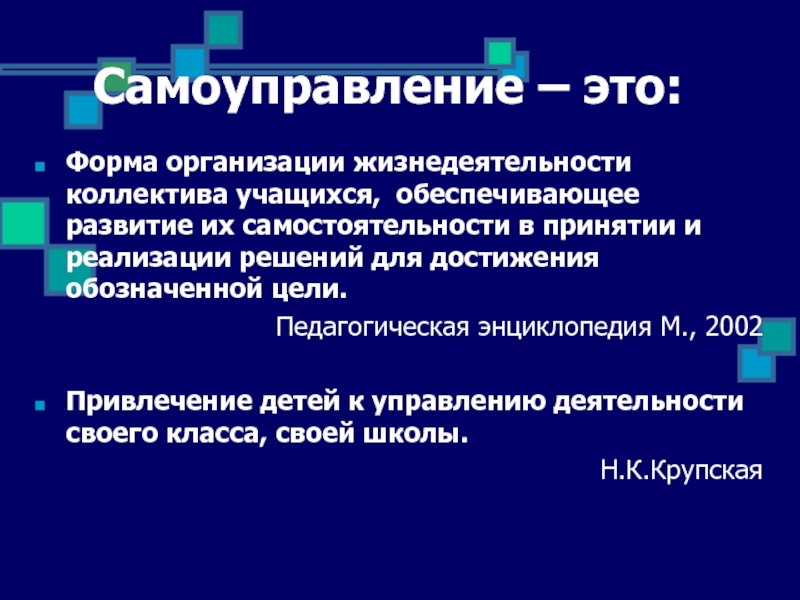 Самоуправление – это:

Форма организации жизнедеятельности коллектива учащихся, обеспечивающее развитие их самостоятельности в принятии и реализации решений для достижения обозначенной цели.

Педагогическая энциклопедия М., 2002

Привлечение детей к управлению деятельности своего класса, своей школы.

Н.К.Крупская